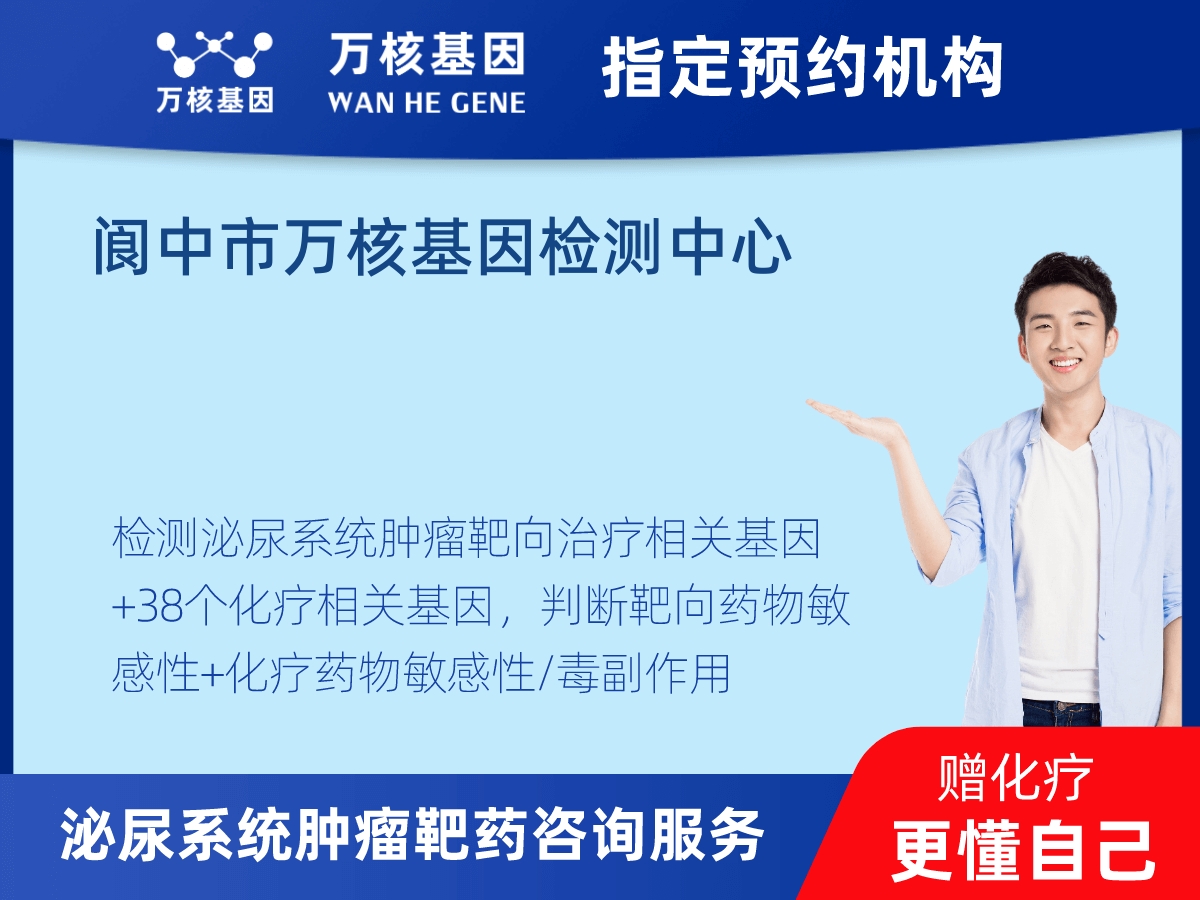 万核基因

万核基因
WAN HE GENE

指定预约机构

阆中市万核基因检测中心

检测泌尿系统肿瘤靶向治疗相关基因+38个化疗相关基因，判断靶向药物敏感性+化疗药物敏感性/毒副作用

泌尿系统肿瘤靶药咨询服务

赠化疗
更懂自己